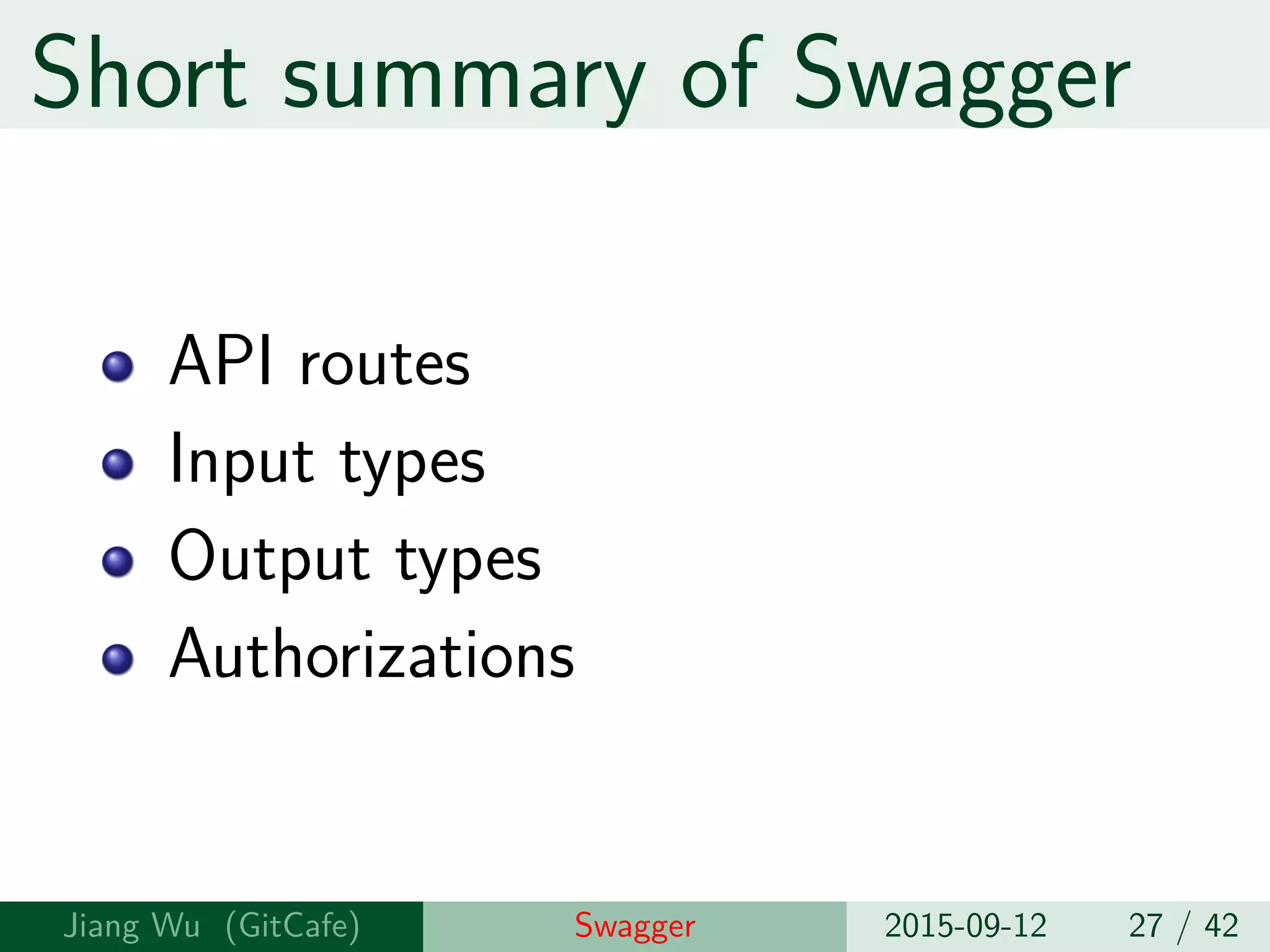 Short summary of Swagger

- API routes
- Input types
- Output types
- Authorizations

Jiang Wu (GitCafe) Swagger 2015-09-12 27 / 42